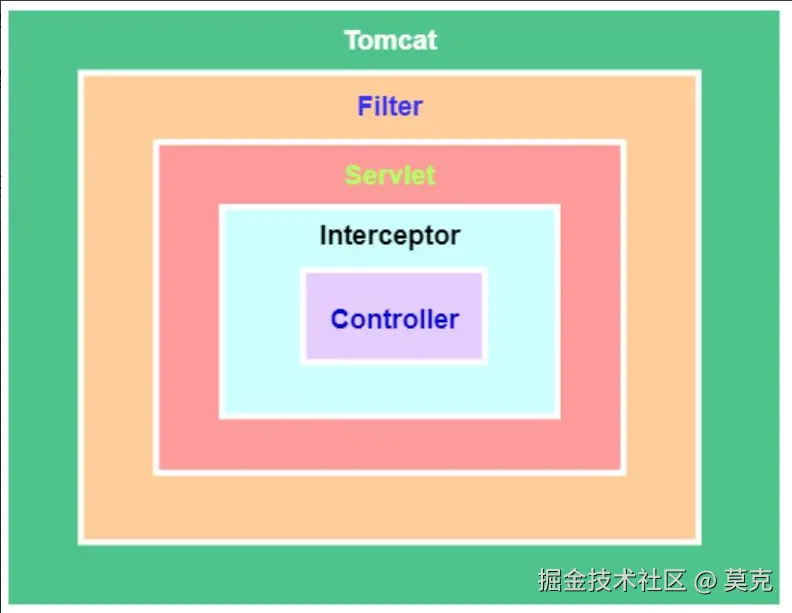 Tomcat

Filter

Servlet

Interceptor

Controller

掘金技术社区 @ 莫克